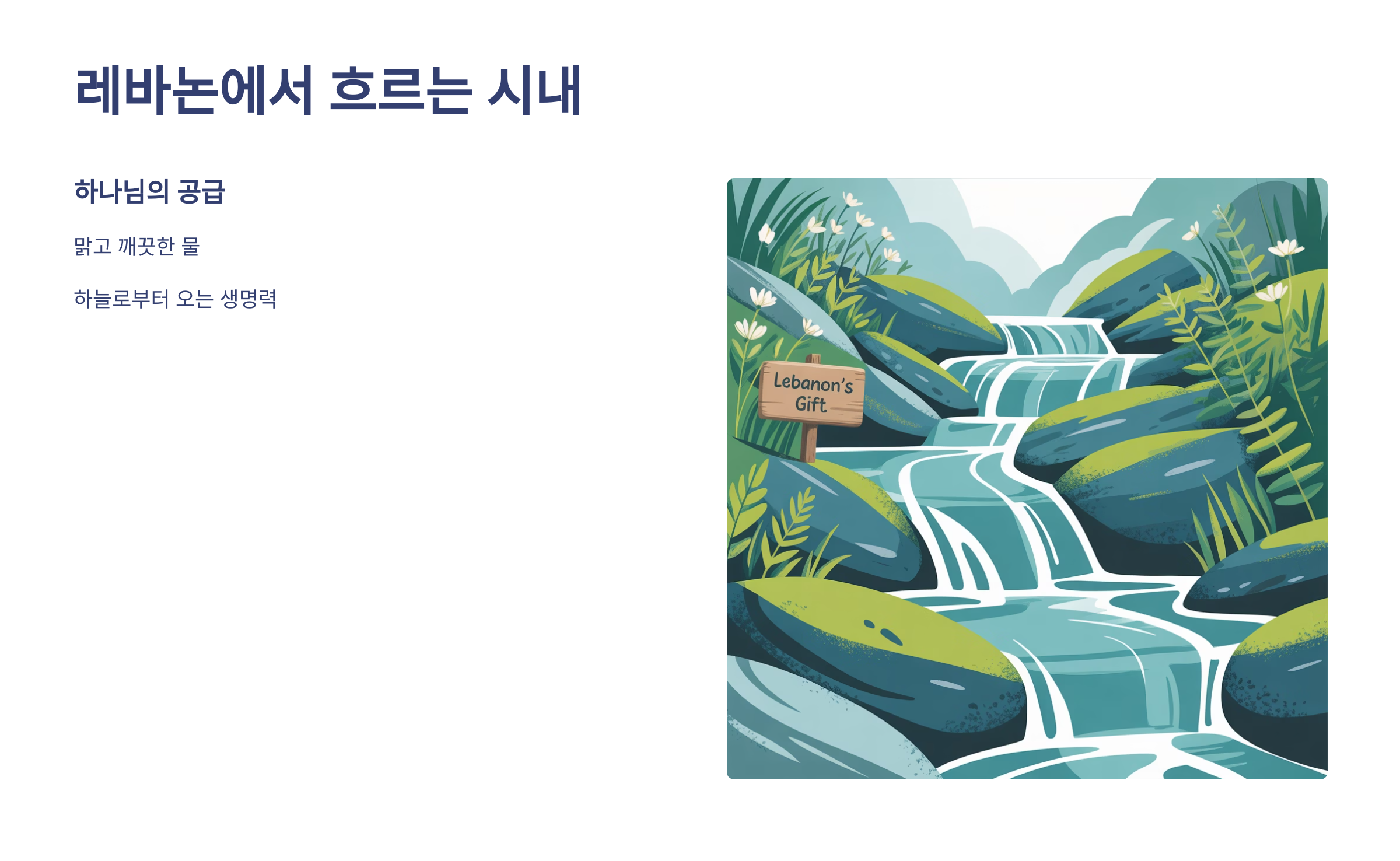 레바논에서 흐르는 시내

하나님의 공급

맑고 깨끗한 물

하늘로부터 오는 생명력

Lebanon's Gift